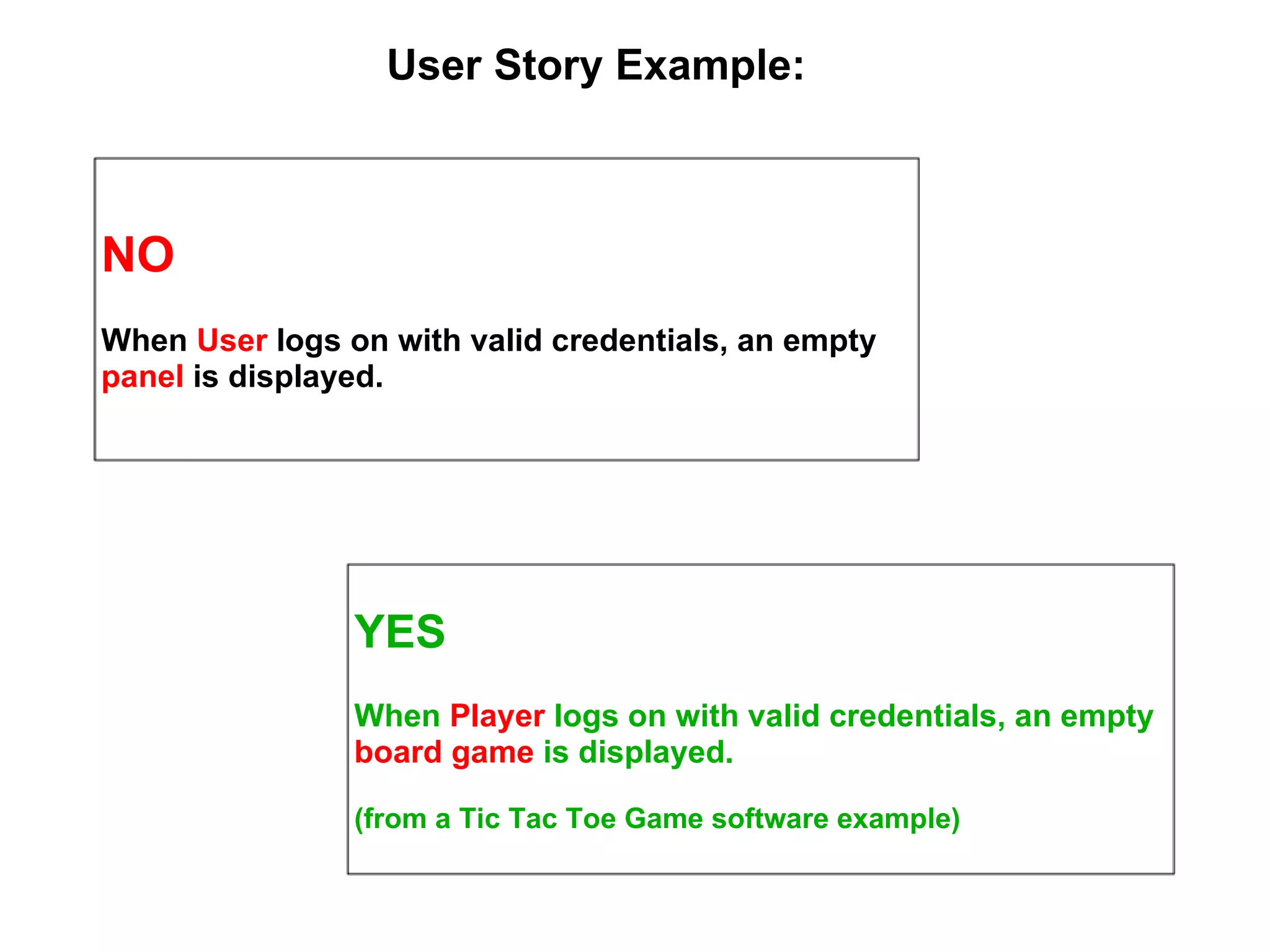 User Story Example:

NO

When User logs on with valid credentials, an empty panel is displayed.

YES

When Player logs on with valid credentials, an empty board game is displayed.

(from a Tic Tac Toe Game software example)